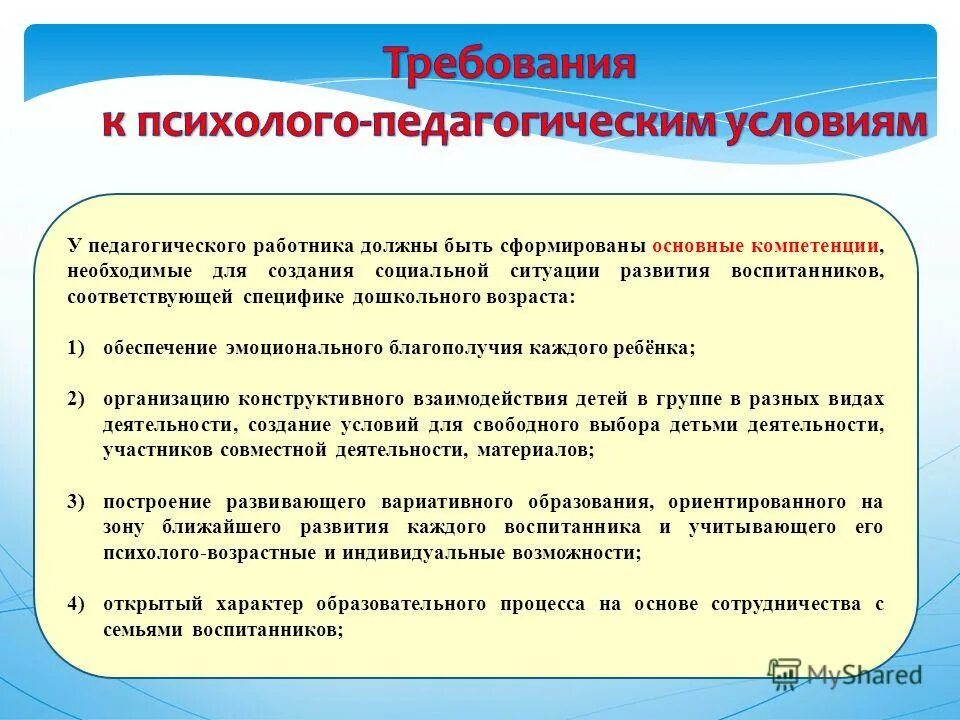 Требования
к психолого-педагогическим условиям

У педагогического работника должны быть сформированы основные компетенции, необходимые для создания социальной ситуации развития воспитанников, соответствующей специфике дошкольного возраста:

1) обеспечение эмоционального благополучия каждого ребёнка;

2) организацию конструктивного взаимодействия детей в группе в разных видах деятельности, создание условий для свободного выбора детьми деятельности, участников совместной деятельности, материалов;

3) построение развивающего вариативного образования, ориентированного на зону ближайшего развития каждого воспитанника и учитывающего его психолого-возрастные и индивидуальные возможности;

4) открытый характер образовательного процесса на основе сотрудничества с семьями воспитанников;

MyShared